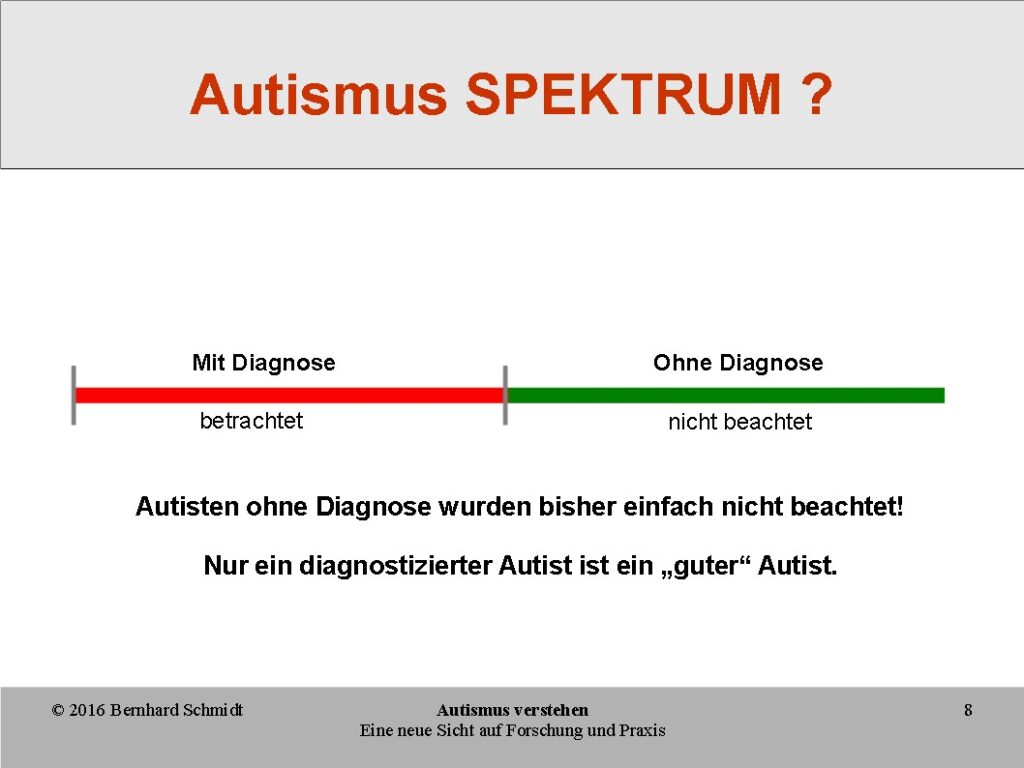 Autismus SPEKTRUM ?

Mit Diagnose

betrachtet

Ohne Diagnose

nicht beachtet

Autisten ohne Diagnose wurden bisher einfach nicht beachtet!

Nur ein diagnostizierter Autist ist ein „guter“ Autist.

© 2016 Bernhard Schmidt

Autismus verstehen
Eine neue Sicht auf Forschung und Praxis

8